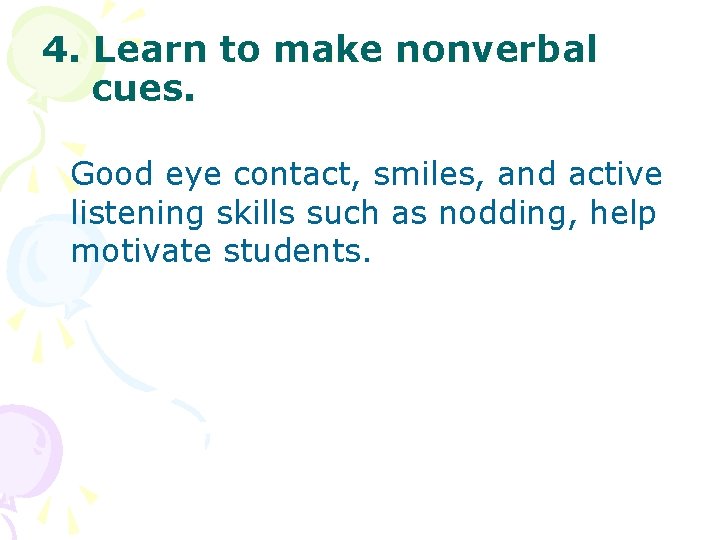 4. Learn to make nonverbal cues.

Good eye contact, smiles, and active listening skills such as nodding, help motivate students.